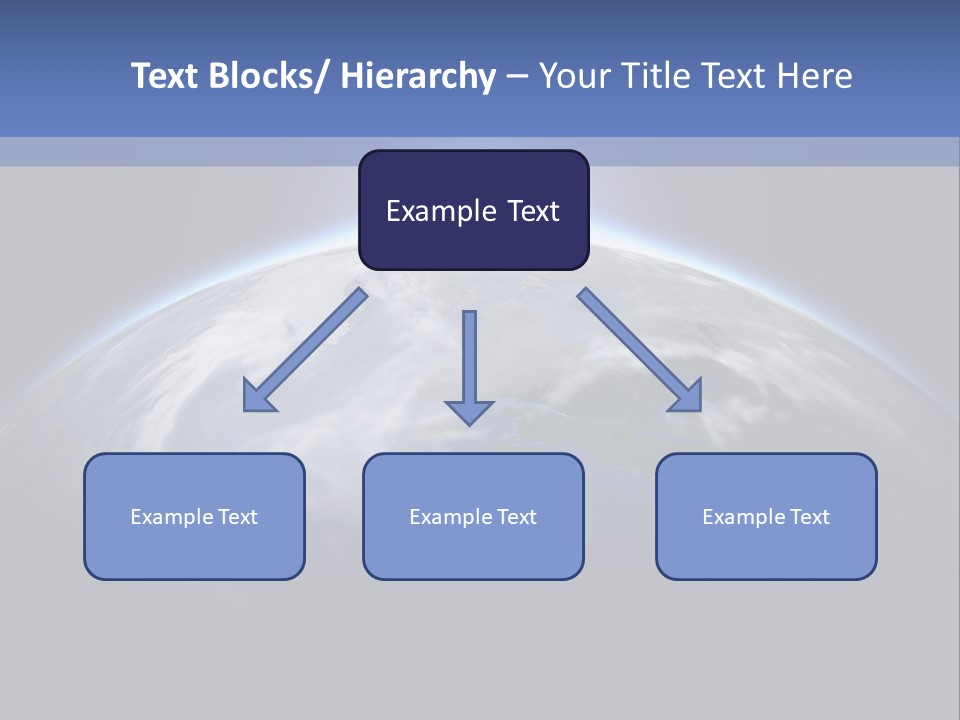 Text Blocks/ Hierarchy – Your Title Text Here

Example Text

Example Text

Example Text

Example Text